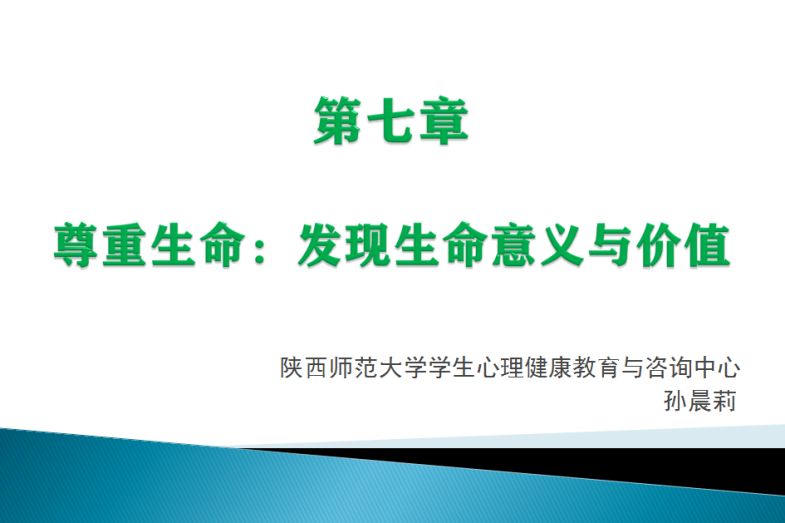 第七章

尊重生命：发现生命意义与价值

陕西师范大学学生心理健康教育与咨询中心
孙晨莉